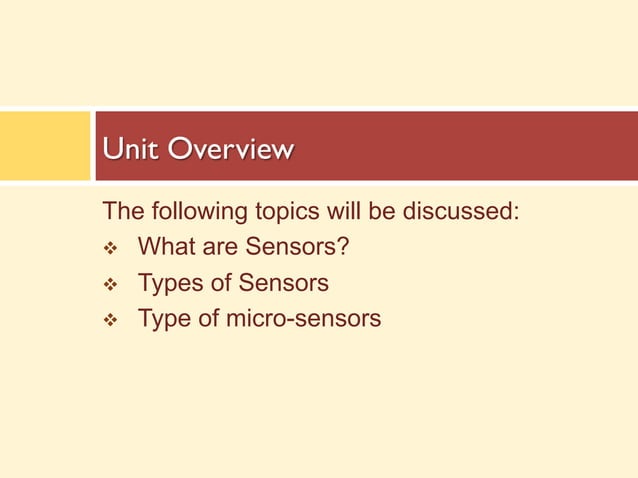 Unit Overview

The following topics will be discussed:
❖ What are Sensors?
❖ Types of Sensors
❖ Type of micro-sensors